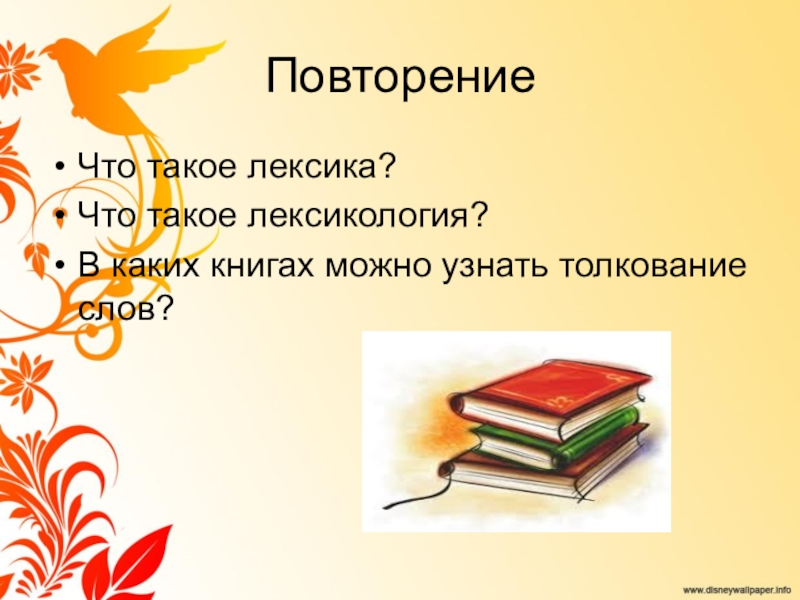 Повторение

• Что такое лексика?
• Что такое лексикология?
• В каких книгах можно узнать толкование слов?

www.disneywallpaper.info